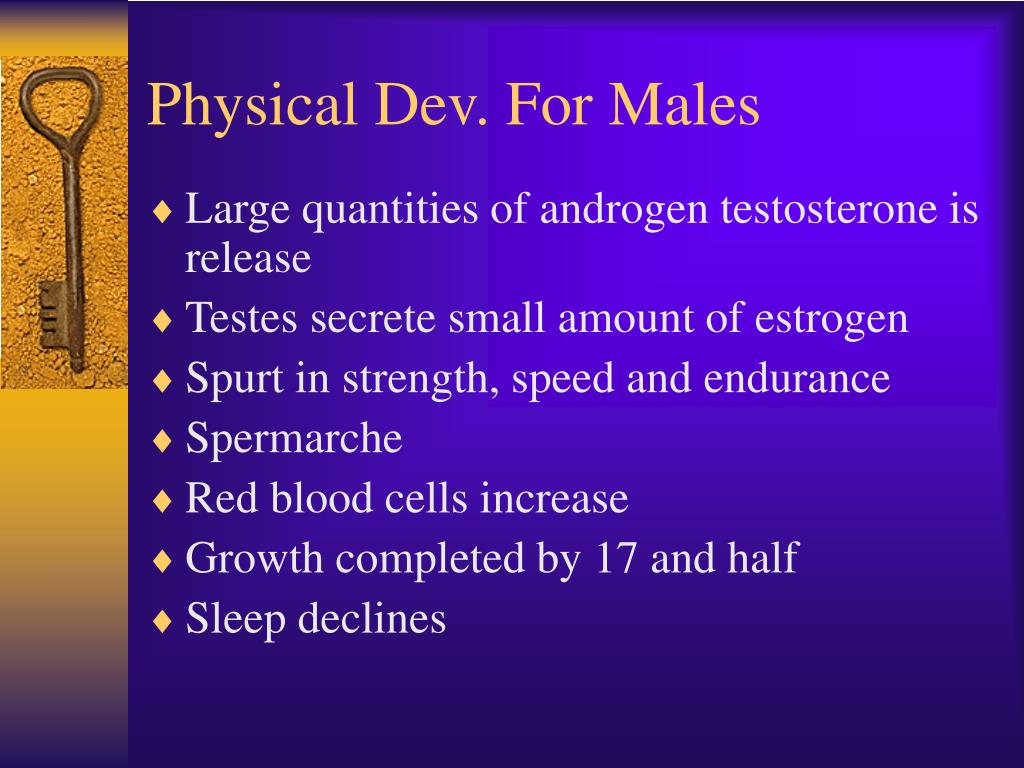 Physical Dev. For Males

♦ Large quantities of androgen testosterone is release
♦ Testes secrete small amount of estrogen
♦ Spurt in strength, speed and endurance
♦ Spermarche
♦ Red blood cells increase
♦ Growth completed by 17 and half
♦ Sleep declines